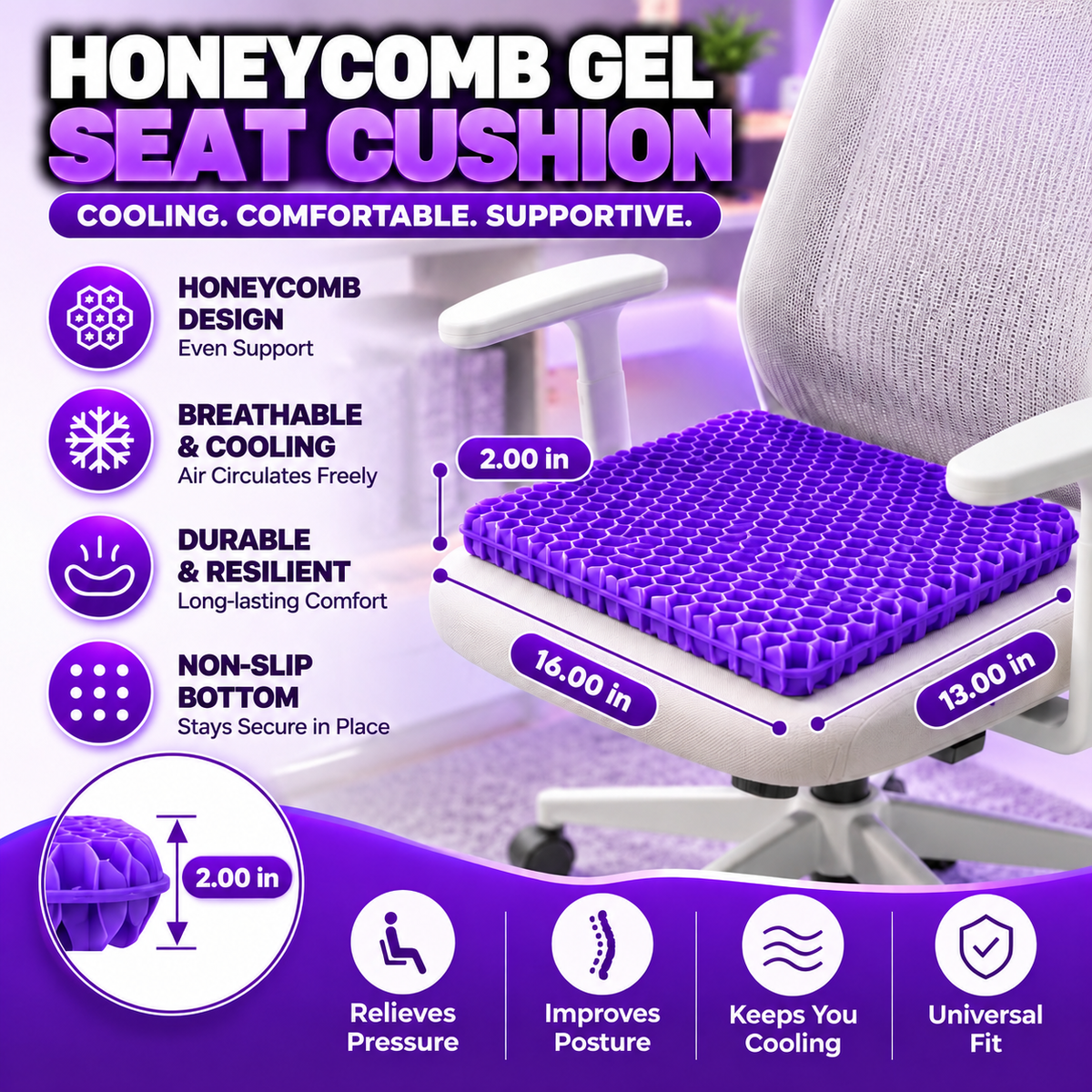 HONEYCOMB GEL
SEAT CUSHION

COOLING. COMFORTABLE. SUPPORTIVE.

HONEYCOMB DESIGN
Even Support

BREATHABLE & COOLING
Air Circulates Freely

DURABLE & RESILIENT
Long-lasting Comfort

NON-SLIP BOTTOM
Stays Secure in Place

2.00 in

16.00 in

13.00 in

2.00 in

Relieves Pressure

Improves Posture

Keeps You Cooling

Universal Fit